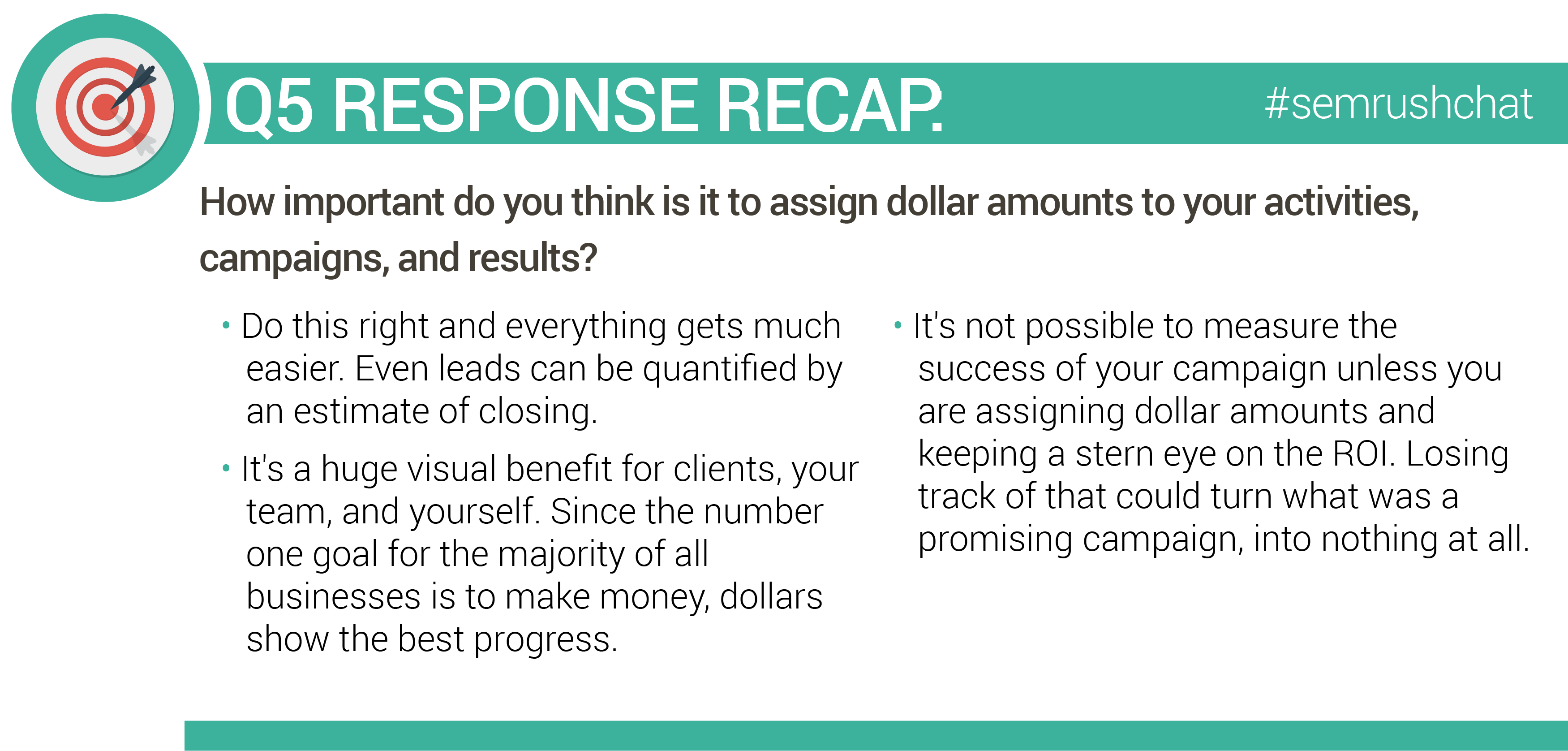 Q5 RESPONSE RECAP.

#semrushchat

How important do you think is it to assign dollar amounts to your activities, campaigns, and results?

• Do this right and everything gets much easier. Even leads can be quantified by an estimate of closing.

• It's a huge visual benefit for clients, your team, and yourself. Since the number one goal for the majority of all businesses is to make money, dollars show the best progress.

• It's not possible to measure the success of your campaign unless you are assigning dollar amounts and keeping a stern eye on the ROI. Losing track of that could turn what was a promising campaign, into nothing at all.